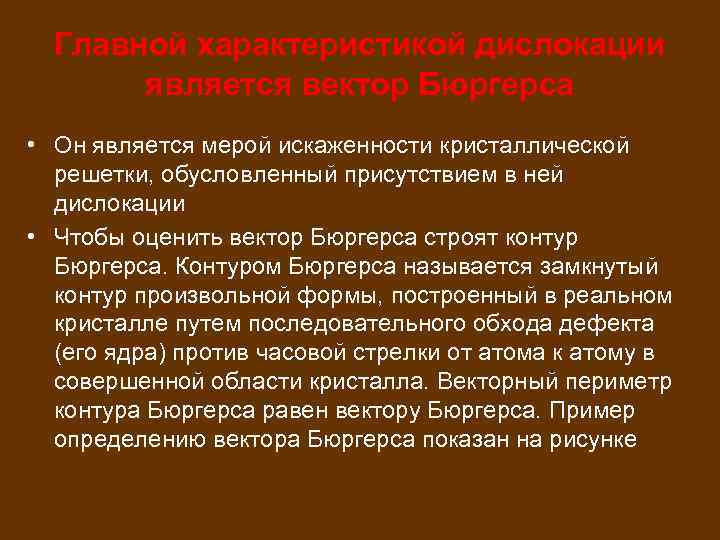 Главной характеристикой дислокации является вектор Бюргерса

• Он является мерой искаженности кристаллической решетки, обусловленный присутствием в ней дислокации

• Чтобы оценить вектор Бюргерса строят контур Бюргерса. Контуром Бюргерса называется замкнутый контур произвольной формы, построенный в реальном кристалле путем последовательного обхода дефекта (его ядра) против часовой стрелки от атома к атому в совершенной области кристалла. Векторный периметр контура Бюргерса равен вектору Бюргерса. Пример определению вектора Бюргерса показан на рисунке